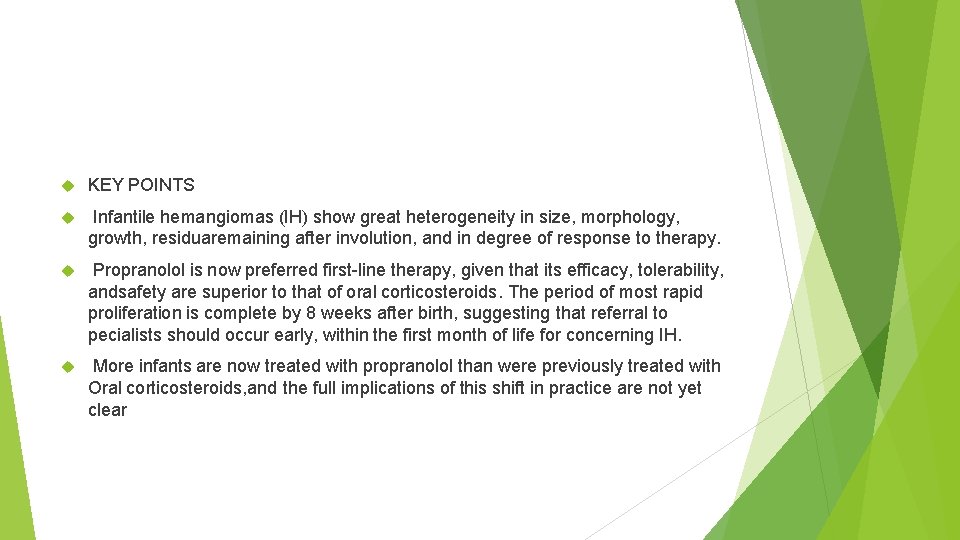 KEY POINTS

Infantile hemangiomas (IH) show great heterogeneity in size, morphology, growth, residuaremaining after involution, and in degree of response to therapy.

Propranolol is now preferred first-line therapy, given that its efficacy, tolerability, andsafety are superior to that of oral corticosteroids. The period of most rapid proliferation is complete by 8 weeks after birth, suggesting that referral to pecialists should occur early, within the first month of life for concerning IH.

More infants are now treated with propranolol than were previously treated with Oral corticosteroids,and the full implications of this shift in practice are not yet clear